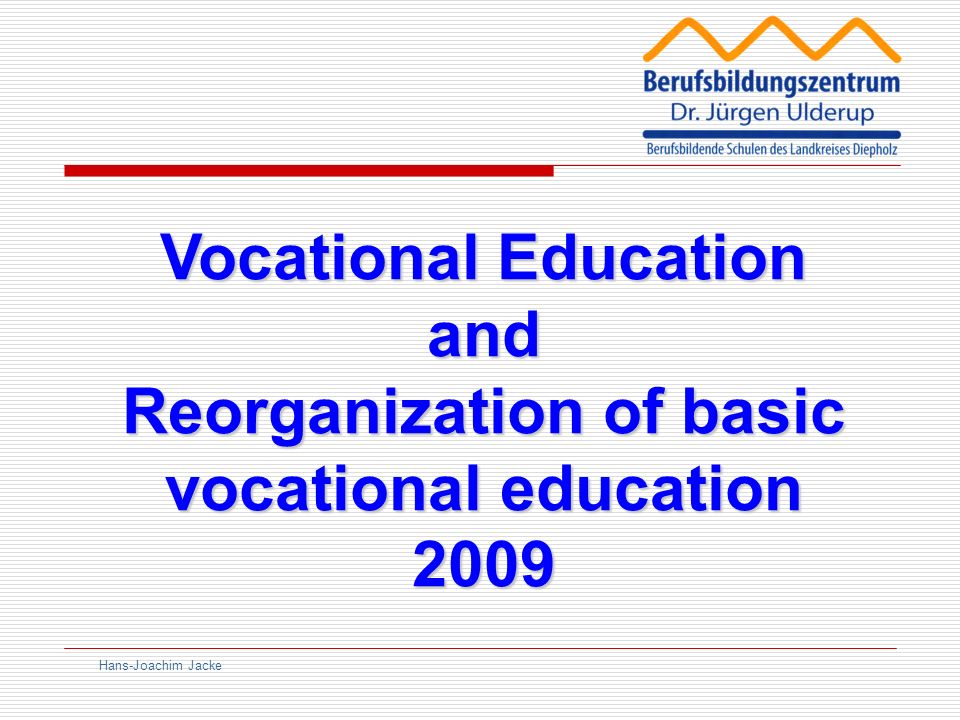 Berufsbildungszentrum
Dr. Jürgen Ulderup
Berufsbildende Schulen des Landkreises Diepholz

Vocational Education
and
Reorganization of basic vocational education
2009

Hans-Joachim Jacke